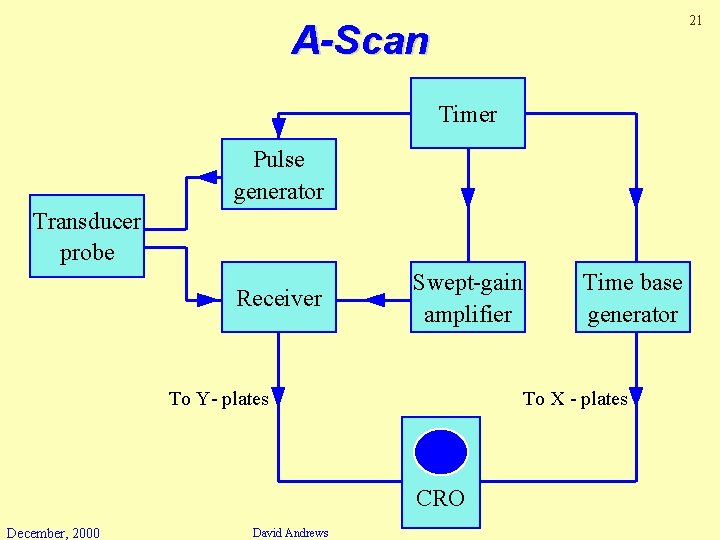 21

A-Scan

Timer

Pulse generator

Transducer probe

Receiver

Swept-gain amplifier

Time base generator

To Y- plates

To X - plates

CRO

December, 2000

David Andrews